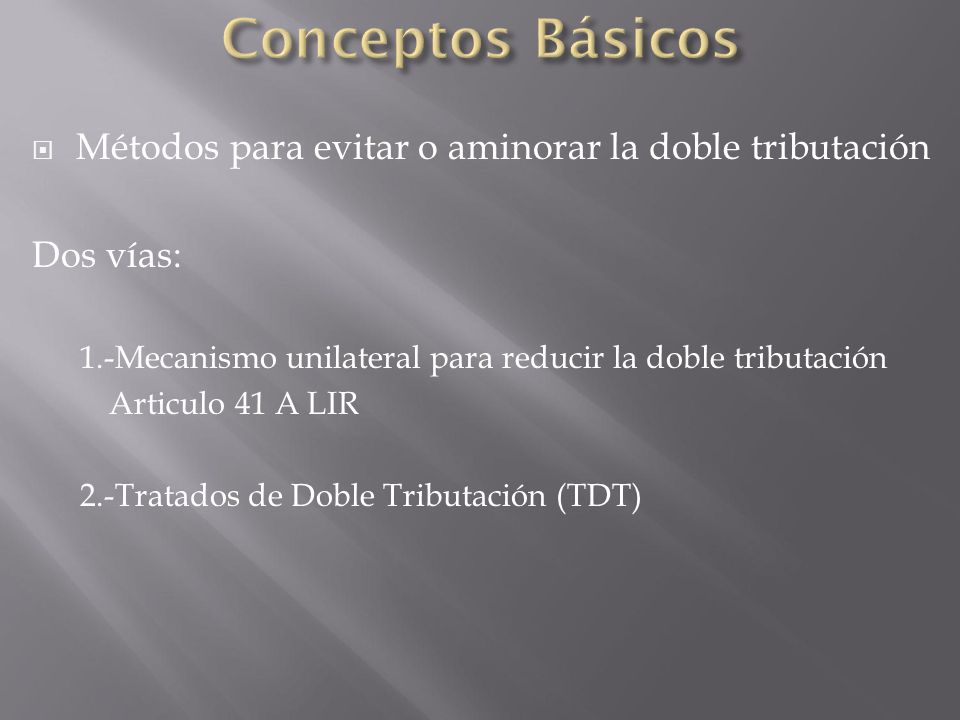 Conceptos Básicos

Métodos para evitar o aminorar la doble tributación

Dos vías:

1.-Mecanismo unilateral para reducir la doble tributación Articulo 41 A LIR

2.-Tratados de Doble Tributación (TDT)